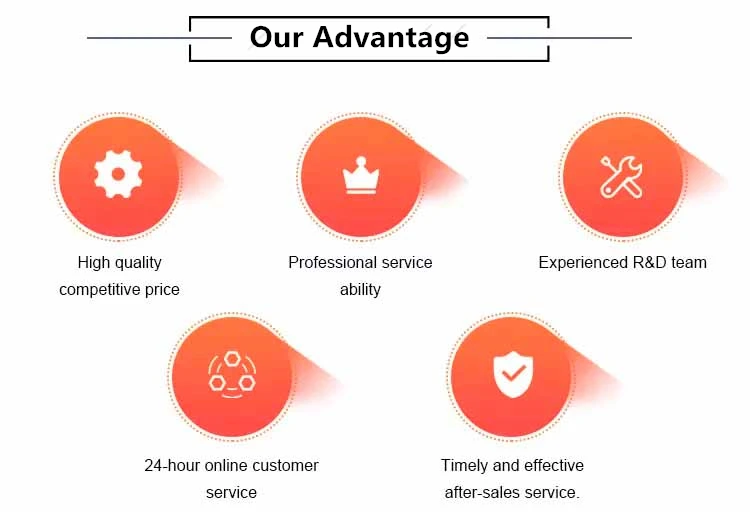 Our Advantage

High quality competitive price

Professional service ability

Experienced R&D team

24-hour online customer service

Timely and effective after-sales service.